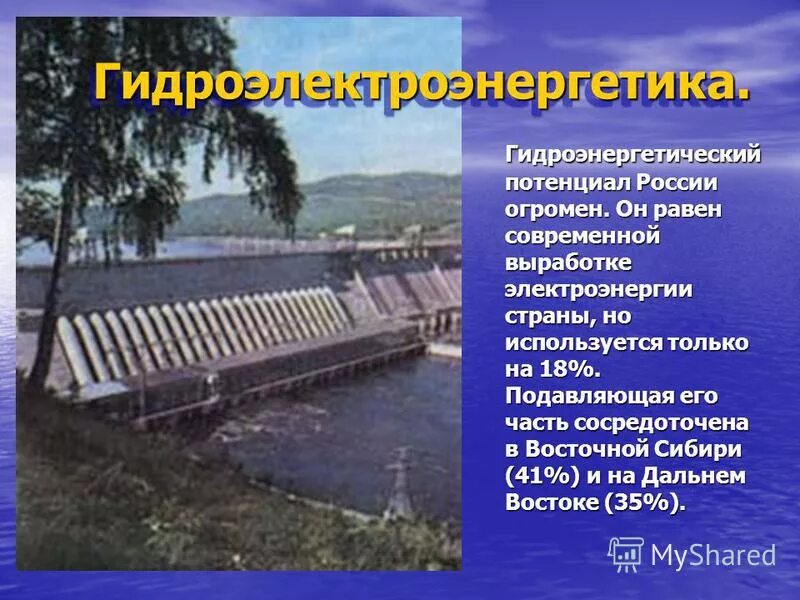 Гидроэлектроэнергетика.

Гидроэнергетический потенциал России огромен. Он равен современной выработке электроэнергии страны, но используется только на 18%. Подавляющая его часть сосредоточена в Восточной Сибири (41%) и на Дальнем Востоке (35%).

MyShared